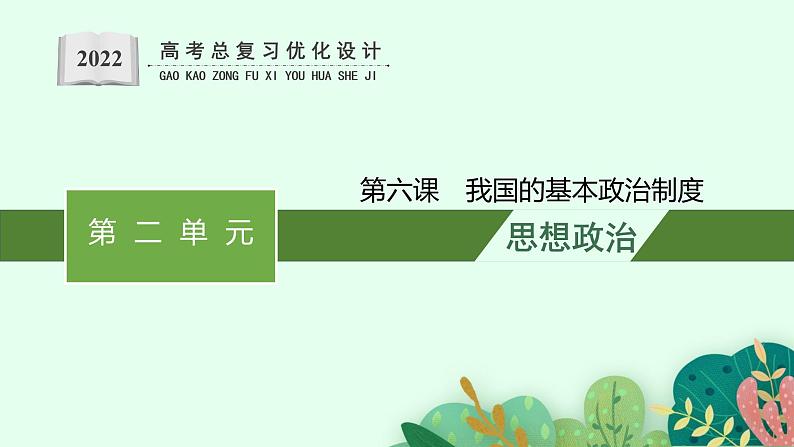 2022
高考总复习优化设计
GAO KAO ZONG FU XI YOU HUA SHE JI

第六课　我国的基本政治制度

第二单元

思想政治